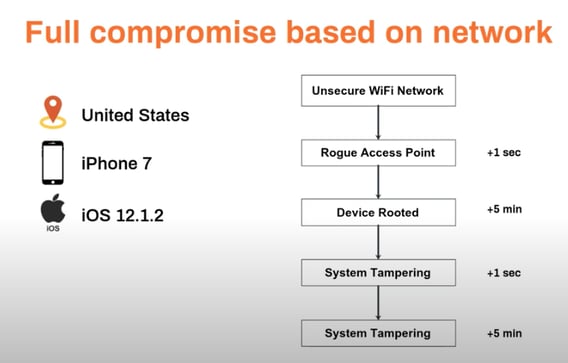 Full compromise based on network

United States

iPhone 7

iOS

iOS 12.1.2

Unsecure WiFi Network

Rogue Access Point +1 sec

Device Rooted +5 min

System Tampering +1 sec

System Tampering +5 min